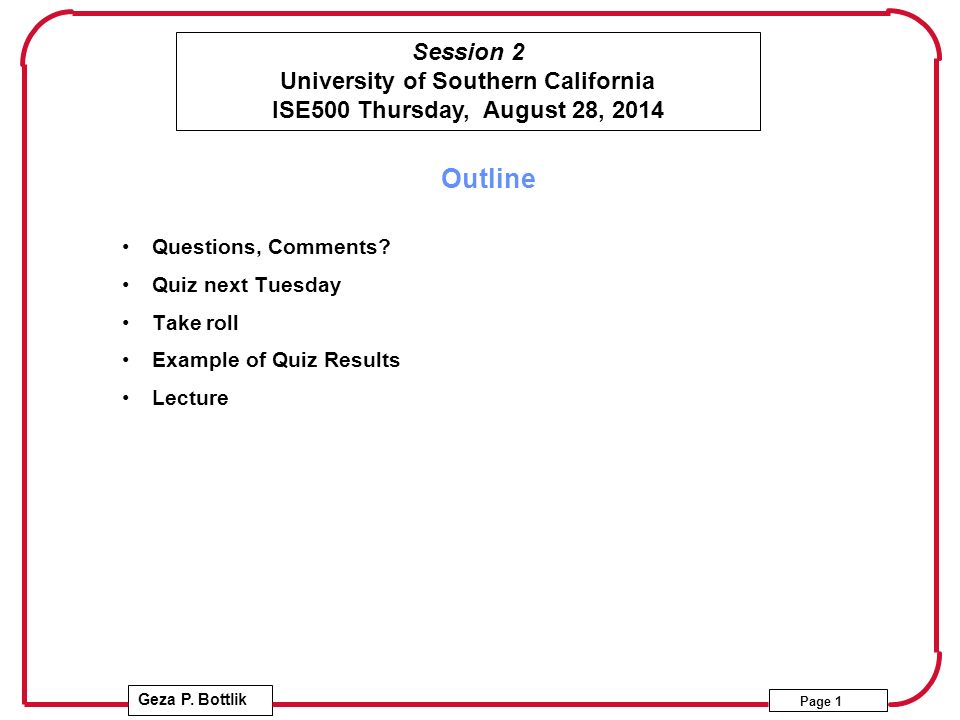 Session 2
University of Southern California
ISE500 Thursday, August 28, 2014

Outline

• Questions, Comments?
• Quiz next Tuesday
• Take roll
• Example of Quiz Results
• Lecture

Geza P. Bottlik

Page 1